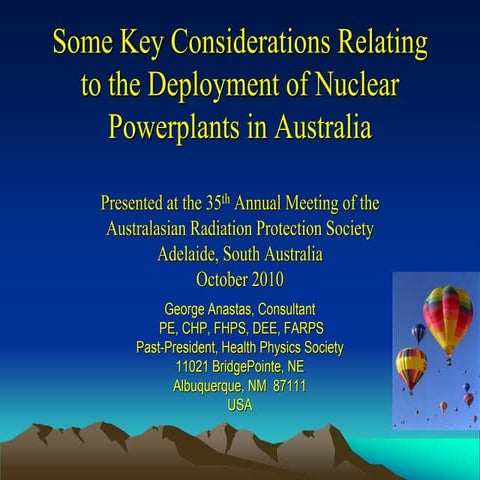 Some Key Considerations Relating to the Deployment of Nuclear Powerplants in Australia

Presented at the 35$^{th}$ Annual Meeting of the Australasian Radiation Protection Society
Adelaide, South Australia
October 2010

George Anastas, Consultant
PE, CHP, FHPS, DEE, FARPS
Past-President, Health Physics Society
11021 BridgePointe, NE
Albuquerque, NM 87111
USA